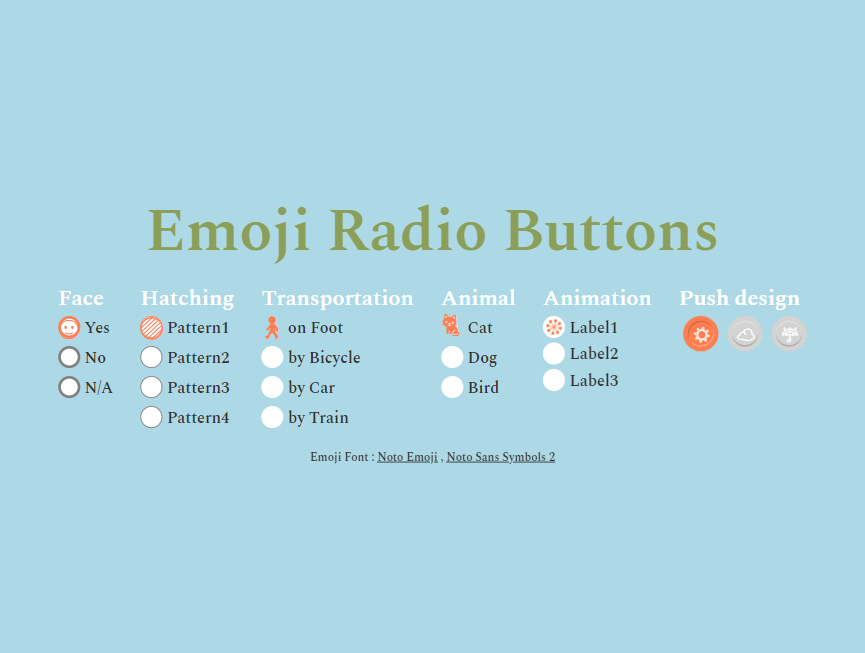 Emoji Radio Buttons

Face
Yes
No
N/A

Hatching
Pattern1
Pattern2
Pattern3
Pattern4

Transportation
on Foot
by Bicycle
by Car
by Train

Animal
Cat
Dog
Bird

Animation
Label1
Label2
Label3

Push design

Emoji Font : Noto Emoji , Noto Sans Symbols 2